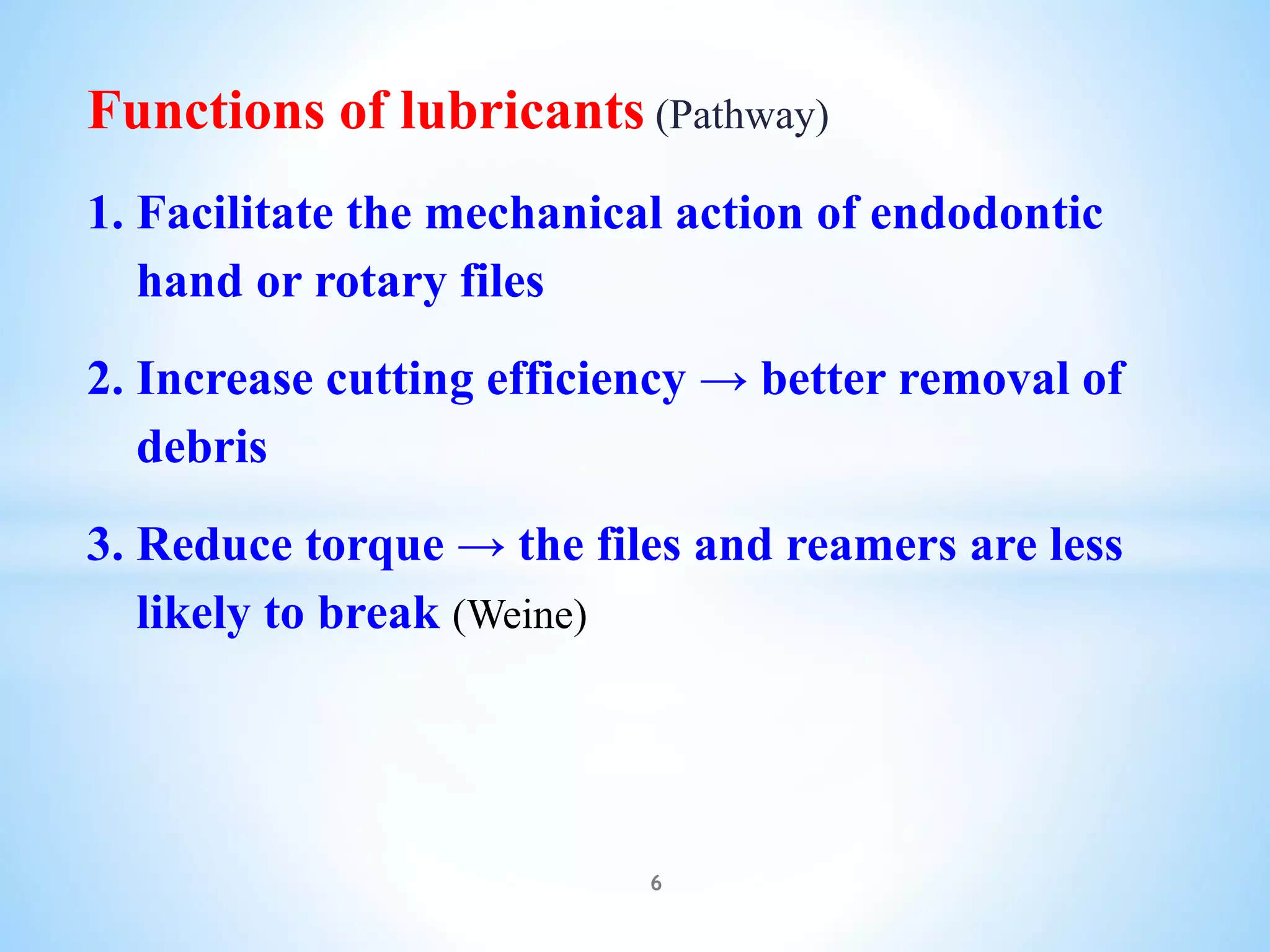 Functions of lubricants (Pathway)

1. Facilitate the mechanical action of endodontic hand or rotary files

2. Increase cutting efficiency → better removal of debris

3. Reduce torque → the files and reamers are less likely to break (Weine)

6